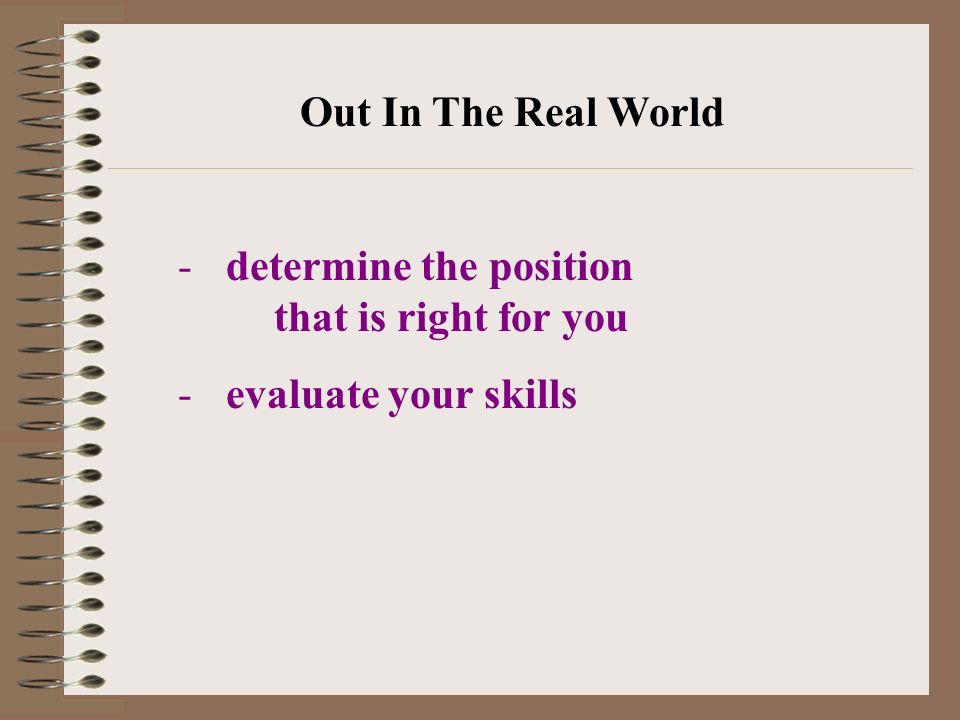 Out In The Real World

- determine the position that is right for you

- evaluate your skills